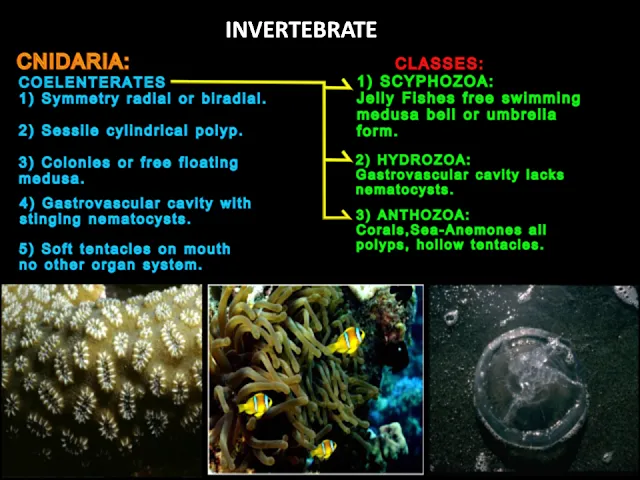 INVERTEBRATE

CNIDARIA:

COELENTERATES

1) Symmetry radial or biradial.

2) Sessile cylindrical polyp.

3) Colonies or free floating medusa.

4) Gastrovascular cavity with stinging nematocysts.

5) Soft tentacles on mouth no other organ system.

CLASSES:

1) SCYPHOZOA:
Jelly Fishes free swimming medusa bell or umbrella form.

2) HYDROZOA:
Gastrovascular cavity lacks nematocysts.

3) ANTHOZOA:
Corals,Sea-Anemones all polyps, hollow tentacles.